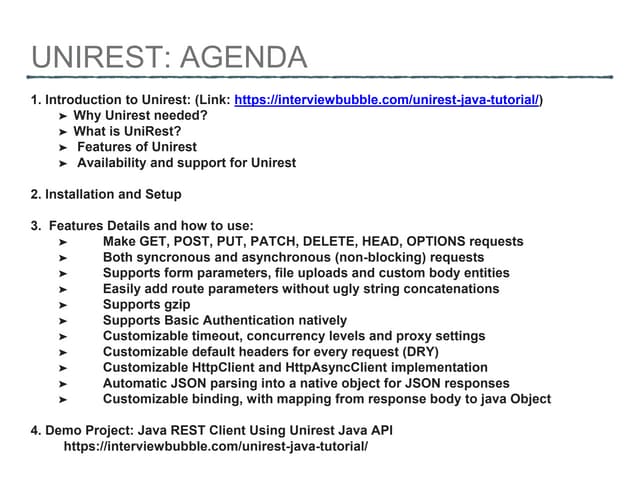 UNIREST: AGENDA

1. Introduction to Unirest: (Link: https://interviewbubble.com/unirest-java-tutorial/)
➤ Why Unirest needed?
➤ What is UniRest?
➤ Features of Unirest
➤ Availability and support for Unirest

2. Installation and Setup

3. Features Details and how to use:
➤ Make GET, POST, PUT, PATCH, DELETE, HEAD, OPTIONS requests
➤ Both syncronous and asynchronous (non-blocking) requests
➤ Supports form parameters, file uploads and custom body entities
➤ Easily add route parameters without ugly string concatenations
➤ Supports gzip
➤ Supports Basic Authentication natively
➤ Customizable timeout, concurrency levels and proxy settings
➤ Customizable default headers for every request (DRY)
➤ Customizable HttpClient and HttpAsyncClient implementation
➤ Automatic JSON parsing into a native object for JSON responses
➤ Customizable binding, with mapping from response body to java Object

4. Demo Project: Java REST Client Using Unirest Java API
https://interviewbubble.com/unirest-java-tutorial/